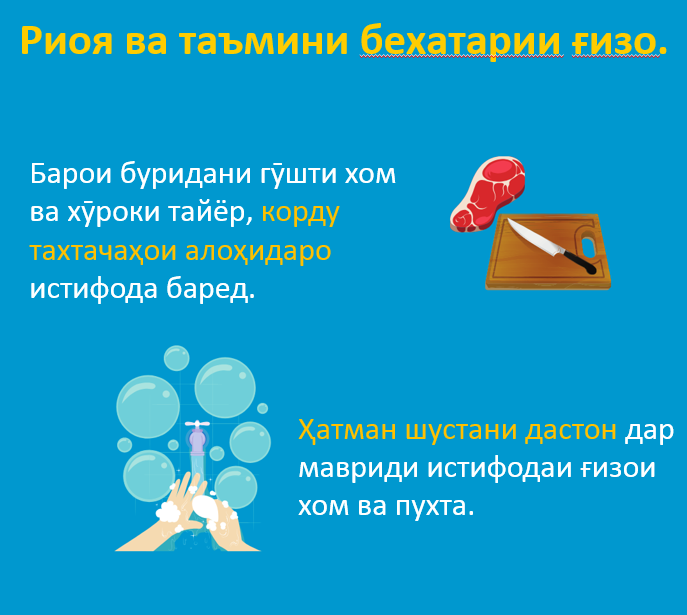 Риоя ва таъмини бехатарии ғизо.

Барои буридани гӯшти хом ва хӯроки тайёр, корду тахтачаҳои алоҳидаро истифода баред.

Ҳатман шустани дастон дар мавриди истифодаи ғизои хом ва пухта.